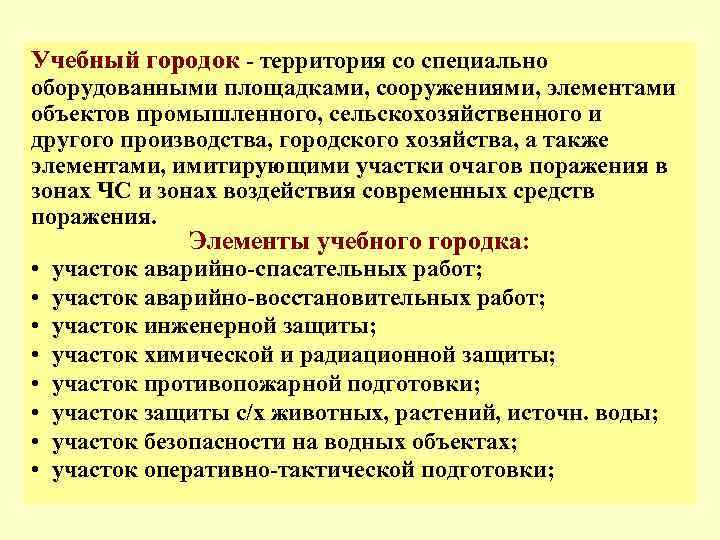 Учебный городок - территория со специально оборудованными площадками, сооружениями, элементами объектов промышленного, сельскохозяйственного и другого производства, городского хозяйства, а также элементами, имитирующими участки очагов поражения в зонах ЧС и зонах воздействия современных средств поражения.

Элементы учебного городка:

• участок аварийно-спасательных работ;
• участок аварийно-восстановительных работ;
• участок инженерной защиты;
• участок химической и радиационной защиты;
• участок противопожарной подготовки;
• участок защиты с/х животных, растений, источн. воды;
• участок безопасности на водных объектах;
• участок оперативно-тактической подготовки;